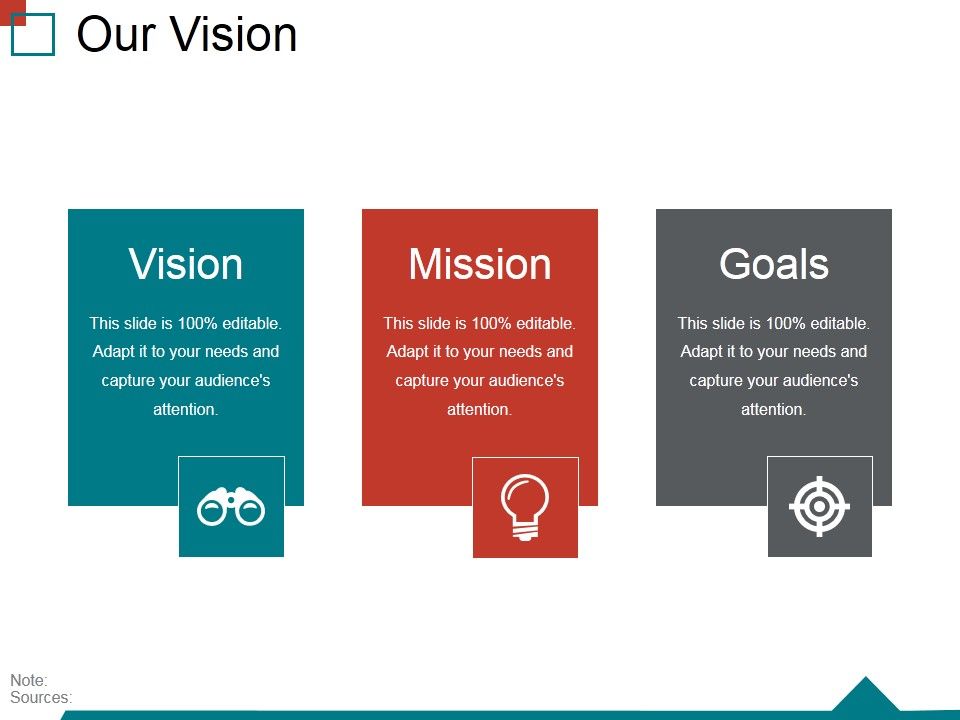 Our Vision

Vision

This slide is 100% editable. Adapt it to your needs and capture your audience's attention.

Mission

This slide is 100% editable. Adapt it to your needs and capture your audience's attention.

Goals

This slide is 100% editable. Adapt it to your needs and capture your audience's attention.

Note:
Sources: